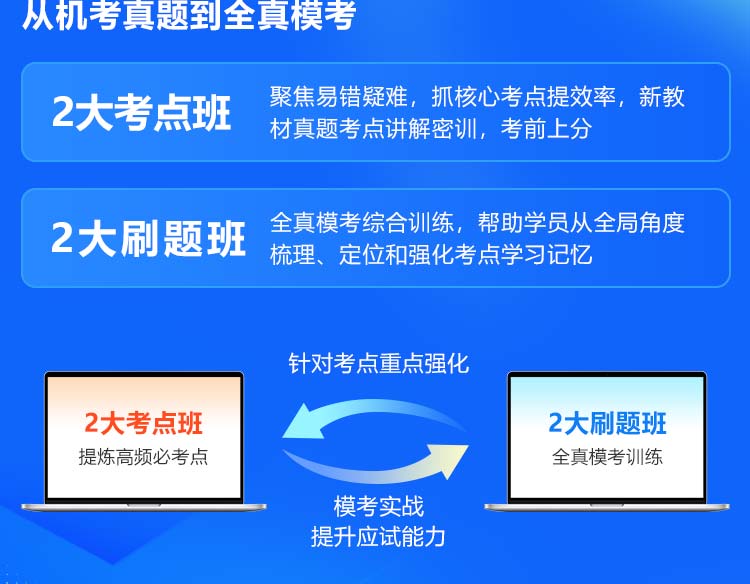 从机考真题到全真模考

2大考点班

聚焦易错疑难，抓核心考点提效率，新教材真题考点讲解密训，考前上分

2大刷题班

全真模考综合训练，帮助学员从全局角度梳理、定位和强化考点学习记忆

针对考点重点强化

2大考点班
提炼高频必考点

2大刷题班
全真模考训练

模考实战
提升应试能力